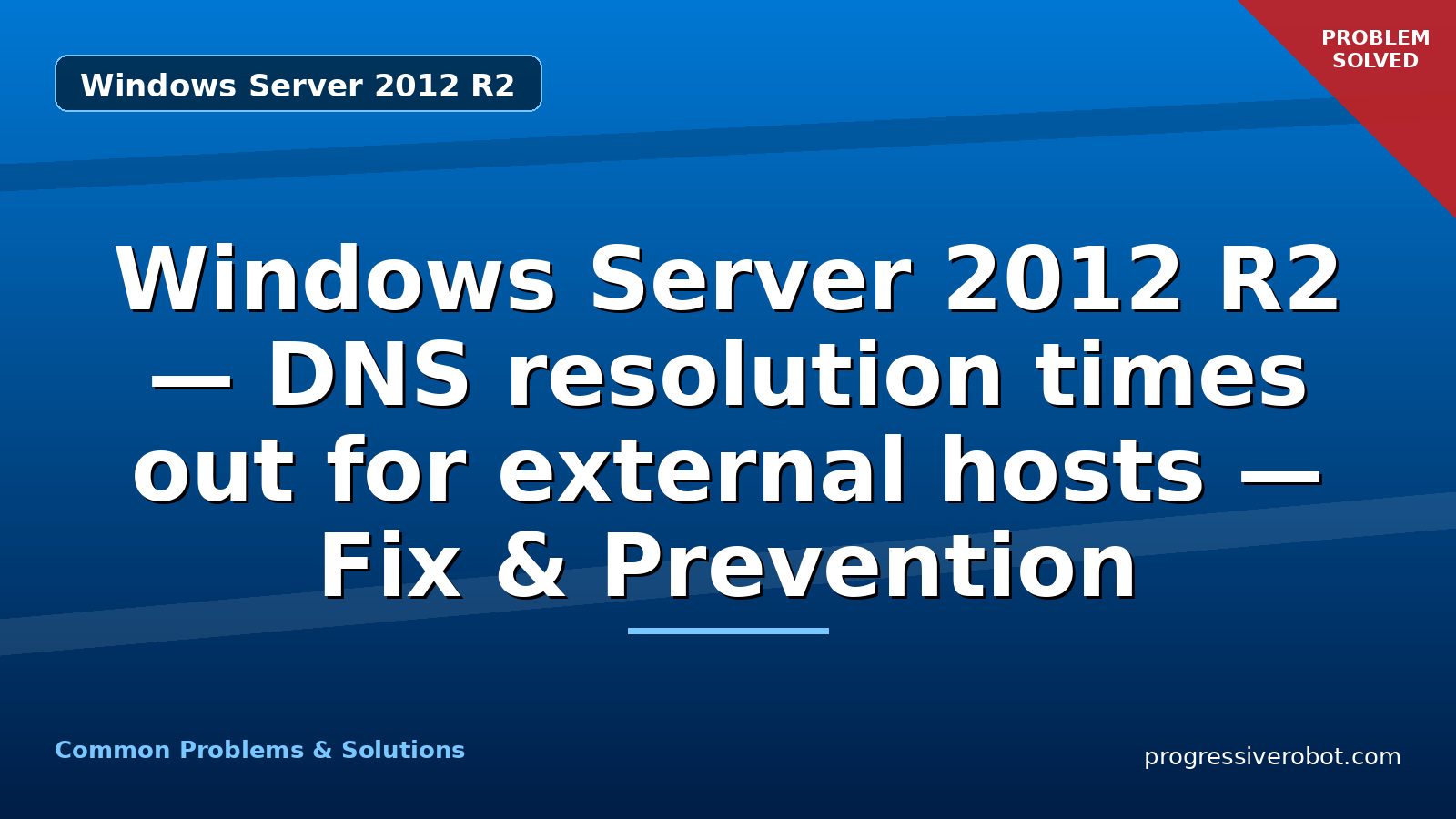 Windows Server 2012 R2

PROBLEM SOLVED

Windows Server 2012 R2 — DNS resolution times out for external hosts — Fix & Prevention

Common Problems & Solutions

progressiverobot.com